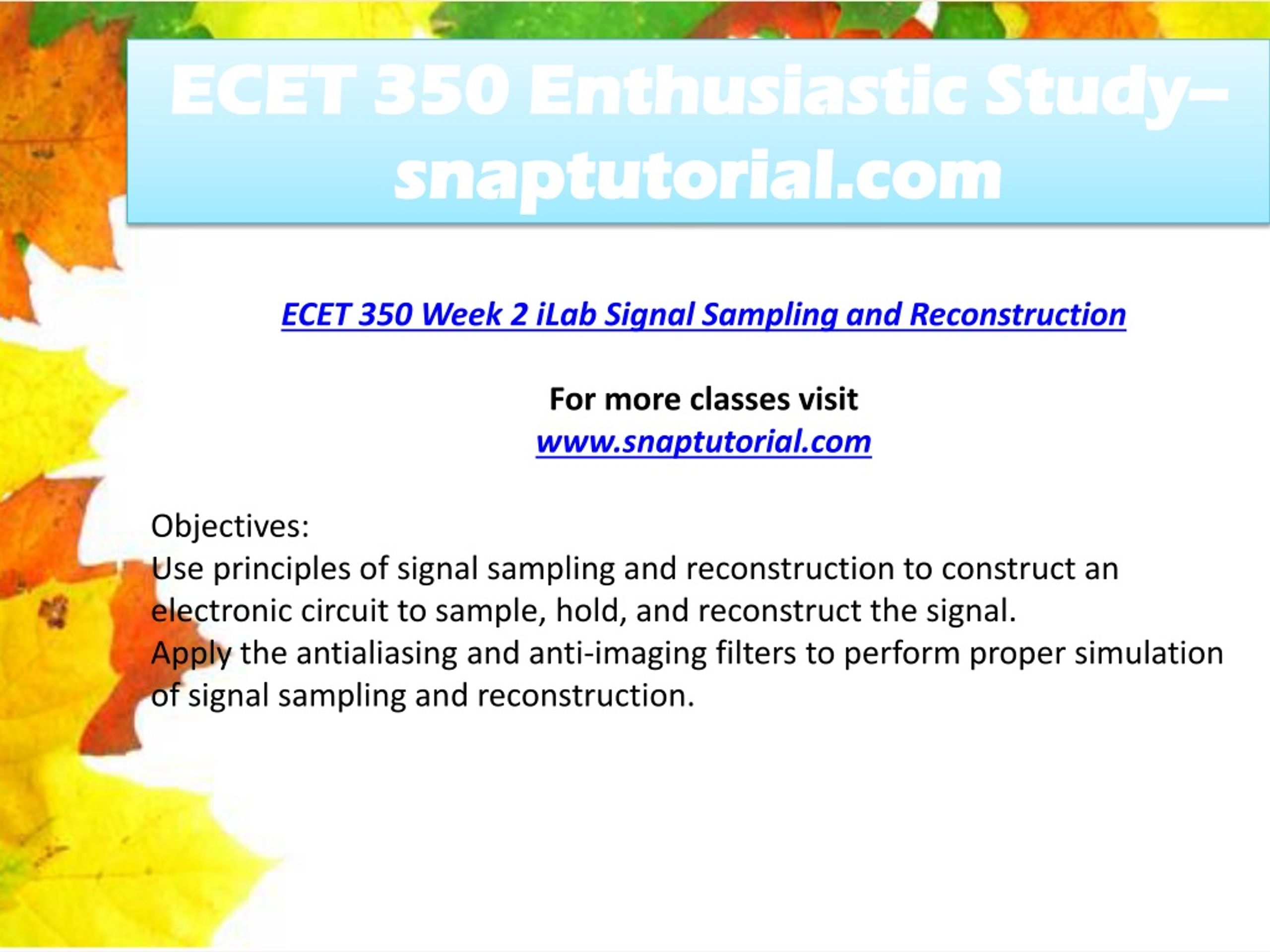 ECET 350 Enthusiastic Study–snaptutorial.com

ECET 350 Week 2 iLab Signal Sampling and Reconstruction

For more classes visit
www.snaptutorial.com

Objectives:
Use principles of signal sampling and reconstruction to construct an electronic circuit to sample, hold, and reconstruct the signal.
Apply the antialiasing and anti-imaging filters to perform proper simulation of signal sampling and reconstruction.